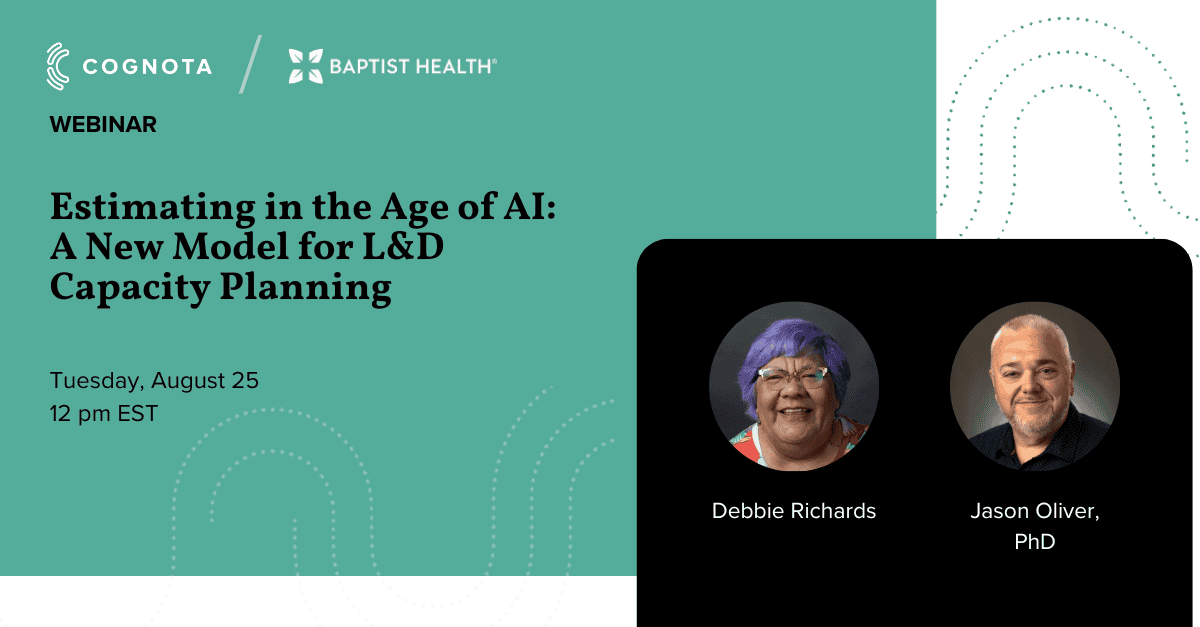 COGNOTA / BAPTIST HEALTH®

WEBINAR

Estimating in the Age of AI: A New Model for L&D Capacity Planning

Tuesday, August 25
12 pm EST

Debbie Richards

Jason Oliver, PhD